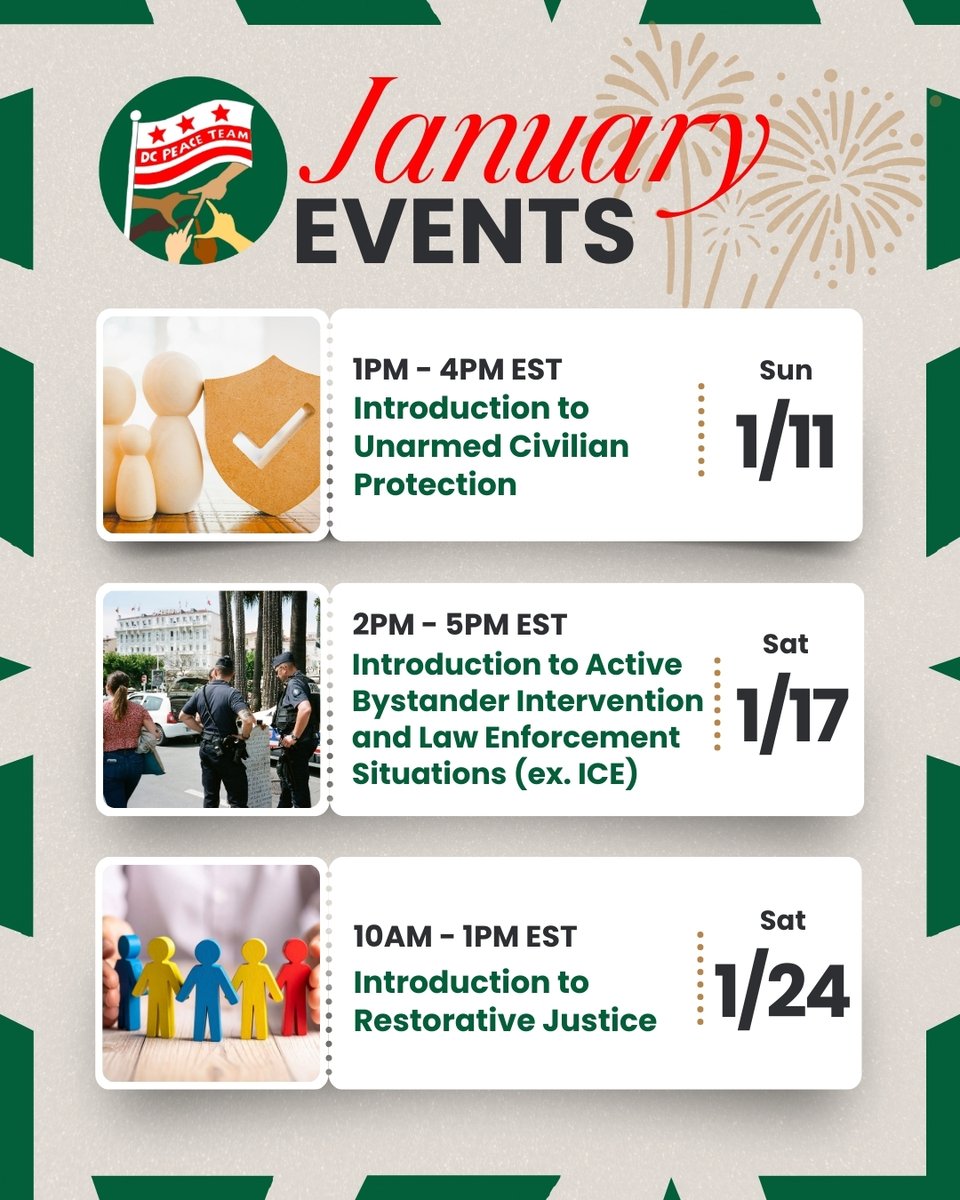 DC PEACE TEAM

January EVENTS

1PM - 4PM EST
Introduction to Unarmed Civilian Protection

Sun
1/11

2PM - 5PM EST
Introduction to Active Bystander Intervention and Law Enforcement Situations (ex. ICE)

Sat
1/17

10AM - 1PM EST
Introduction to Restorative Justice

Sat
1/24